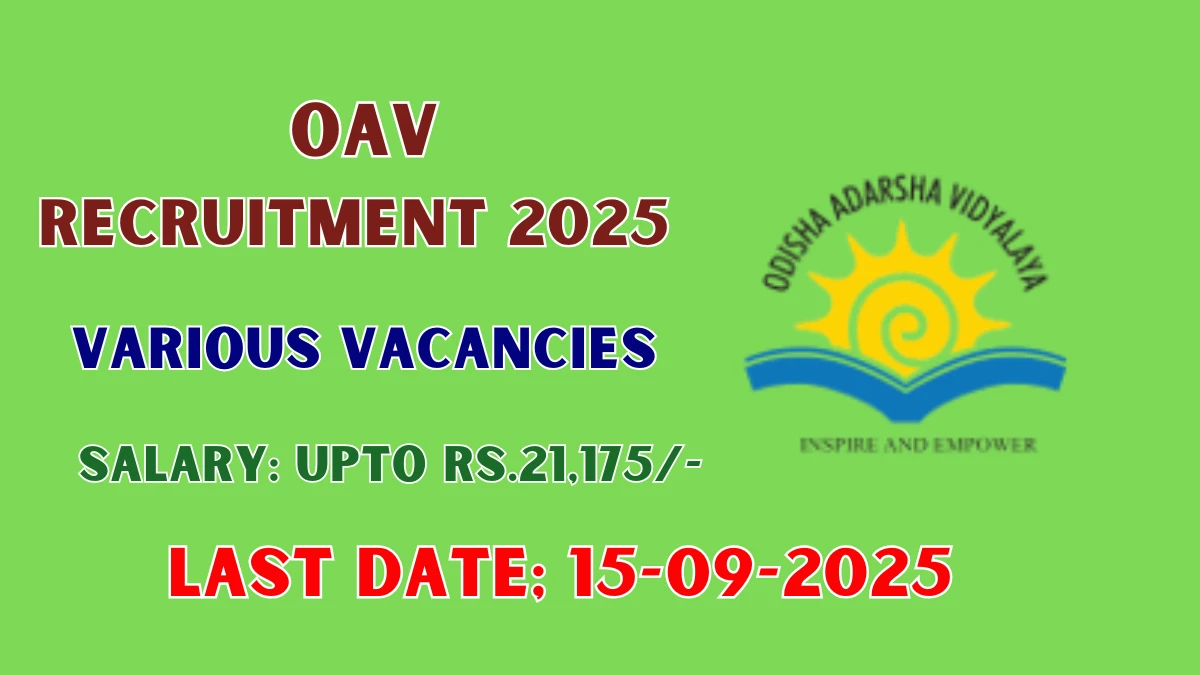 OAV
RECRUITMENT 2025

VARIOUS VACANCIES

SALARY: UPTO RS.21,175/-

LAST DATE; 15-09-2025

ODISHA ADARSHA VIDYALAYA

INSPIRE AND EMPOWER